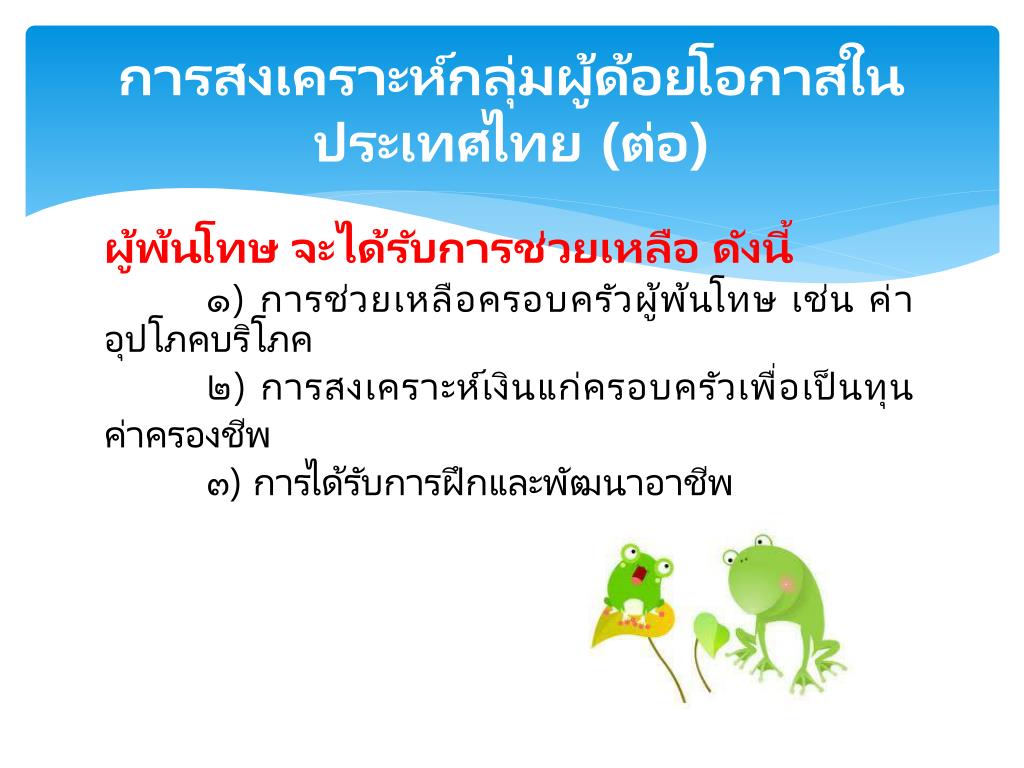 การสงเคราะห์กลุ่มผู้ด้อยโอกาสในประเทศไทย (ต่อ)

ผู้พ้นโทษ จะได้รับการช่วยเหลือ ดังนี้

๑) การช่วยเหลือครอบครัวผู้พ้นโทษ เช่น ค่าอุปโภคบริโภค

๒) การสงเคราะห์เงินแก่ครอบครัวเพื่อเป็นทุนค่าครองชีพ

๓) การได้รับการฝึกและพัฒนาอาชีพ